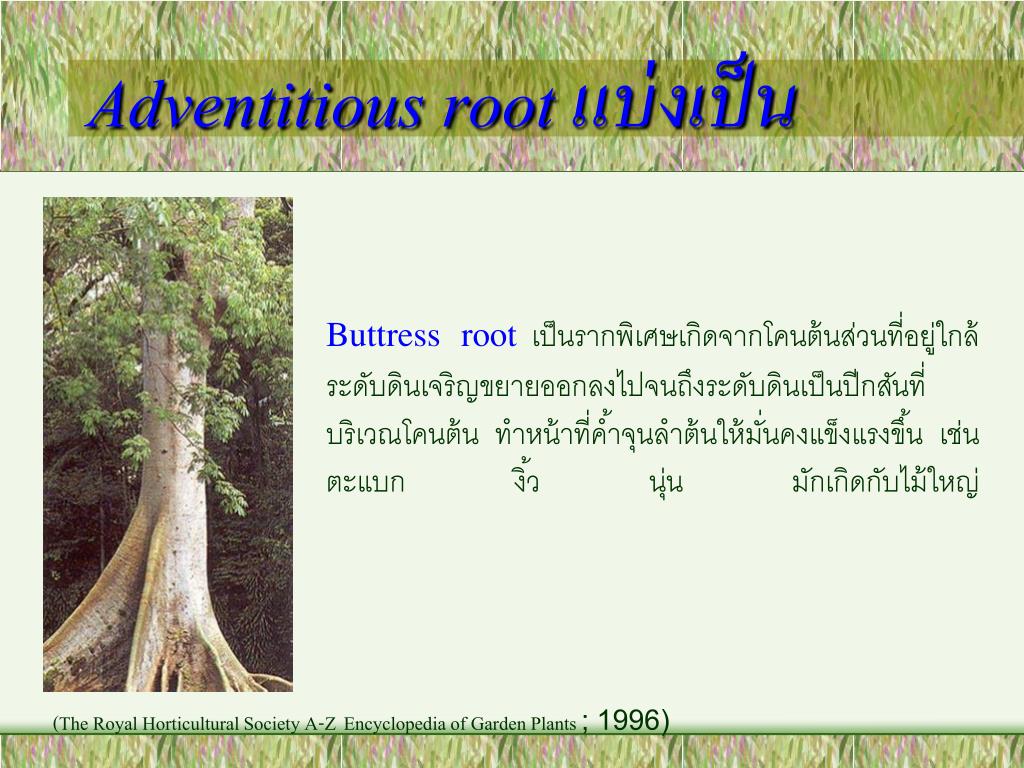 Adventitious root แบ่งเป็น

Buttress root เป็นรากพิเศษเกิดจากโคนต้นส่วนที่อยู่ใกล้ระดับดินเจริญขยายออกลงไปจนถึงระดับดินเป็นปีกสันที่บริเวณโคนต้น ทำหน้าที่ค้ำจุนลำต้นให้มั่นคงแข็งแรงขึ้น เช่น ตะแบก งิ้ว นุ่น มักเกิดกับไม้ใหญ่

(The Royal Horticultural Society A-Z Encyclopedia of Garden Plants ; 1996)